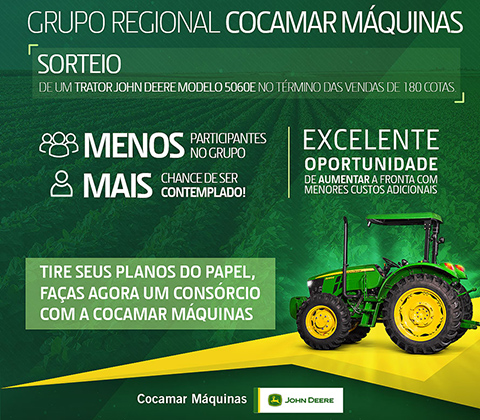 GRUPO REGIONAL COCAMAR MÁQUINAS

SORTEIO
DE UM TRATOR JOHN DEERE MODELO 5060E NO TÉRMINO DAS VENDAS DE 180 COTAS.

MENOS PARTICIPANTES NO GRUPO

MAIS CHANCE DE SER CONTEMPLADO!

EXCELENTE
OPORTUNIDADE
DE AUMENTAR A FRONTA COM MENORES CUSTOS ADICIONAIS

TIRE SEUS PLANOS DO PAPEL, FAÇAS AGORA UM CONSÓRCIO COM A COCAMAR MÁQUINAS

Cocamar Máquinas

JOHN DEERE